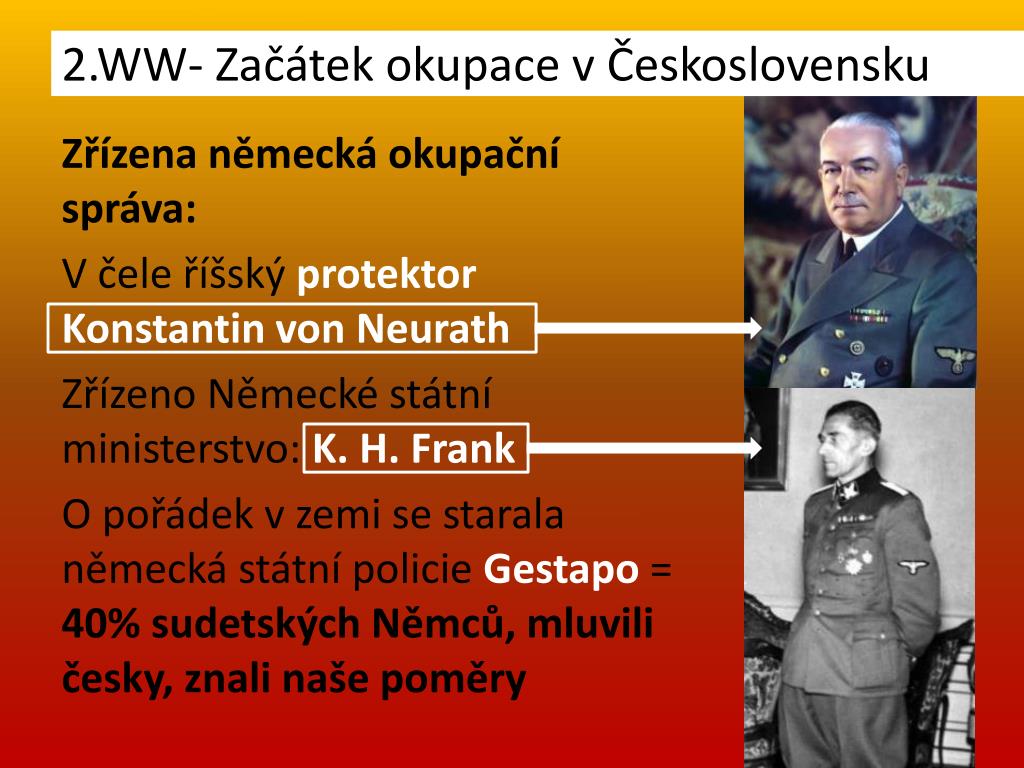 2.WW- Začátek okupace v Československu

Zřízena německá okupační správa:

V čele říšský protektor Konstantin von Neurath

Zřízeno Německé státní ministerstvo: K. H. Frank

O pořádek v zemi se starala německá státní policie Gestapo = 40% sudetských Němců, mluvili česky, znali naše poměry